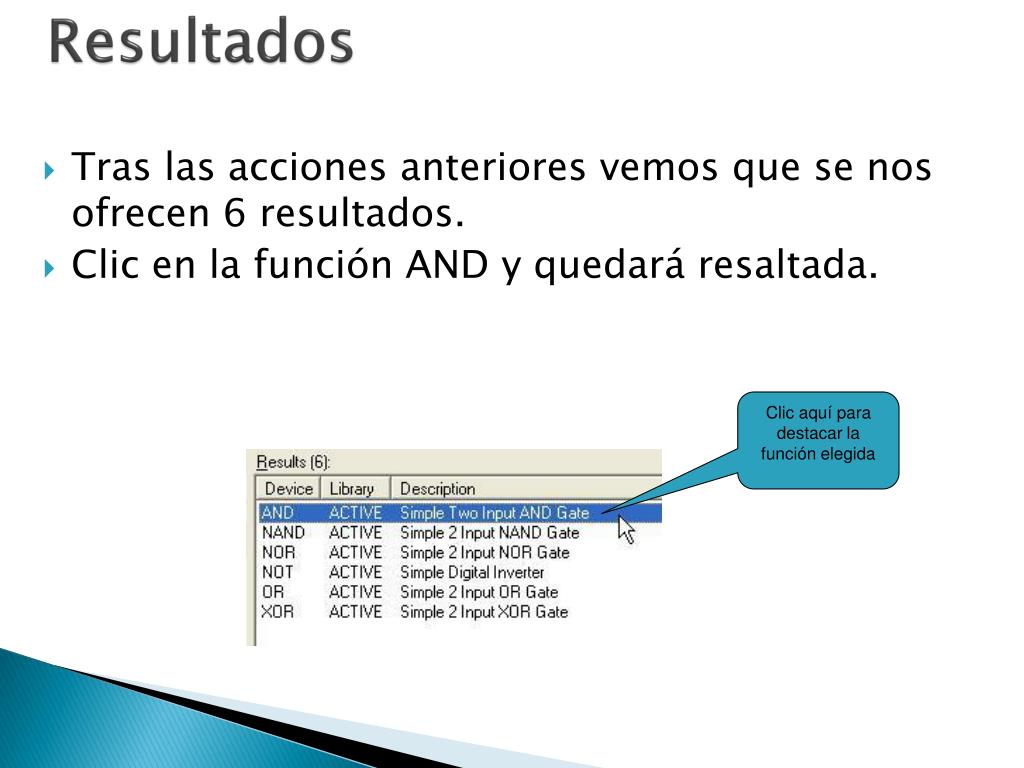 Resultados

Tras las acciones anteriores vemos que se nos ofrecen 6 resultados.

Clic en la función AND y quedará resaltada.

Clic aquí para destacar la función elegida

Results (6):

| Device | Library | Description |
|---|---|---|
| AND | ACTIVE | Simple Two Input AND Gate |
| NAND | ACTIVE | Simple 2 Input NAND Gate |
| NOR | ACTIVE | Simple 2 Input NOR Gate |
| NOT | ACTIVE | Simple Digital Inverter |
| OR | ACTIVE | Simple 2 Input OR Gate |
| XOR | ACTIVE | Simple 2 Input XOR Gate |